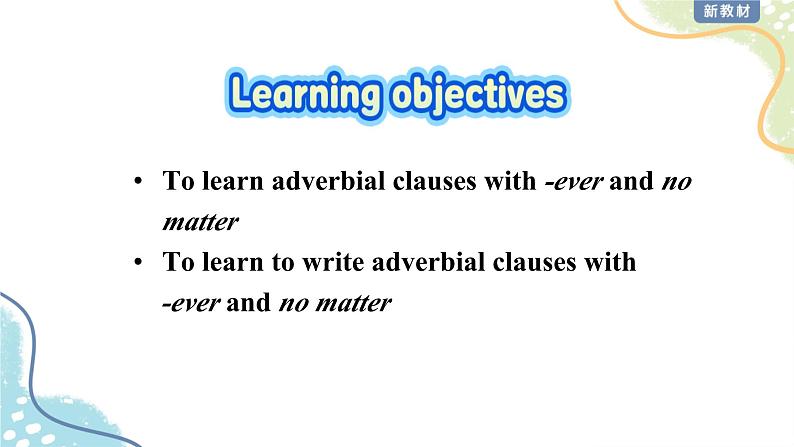 新教材

Learning objectives

• To learn adverbial clauses with -ever and no matter

• To learn to write adverbial clauses with -ever and no matter